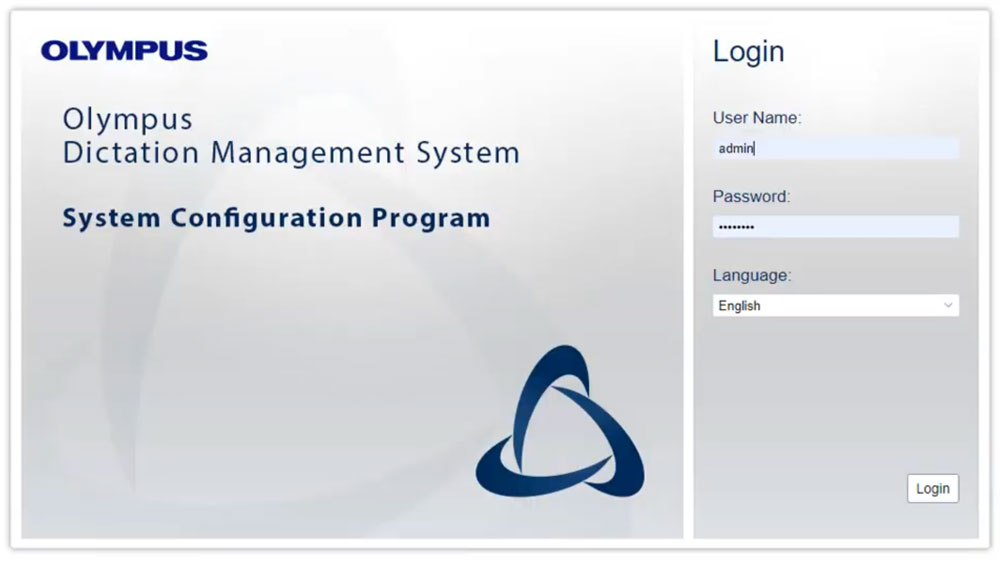 OLYMPUS

Olympus
Dictation Management System

System Configuration Program

Login

User Name:
admin

Password:
••••••••

Language:
English

Login